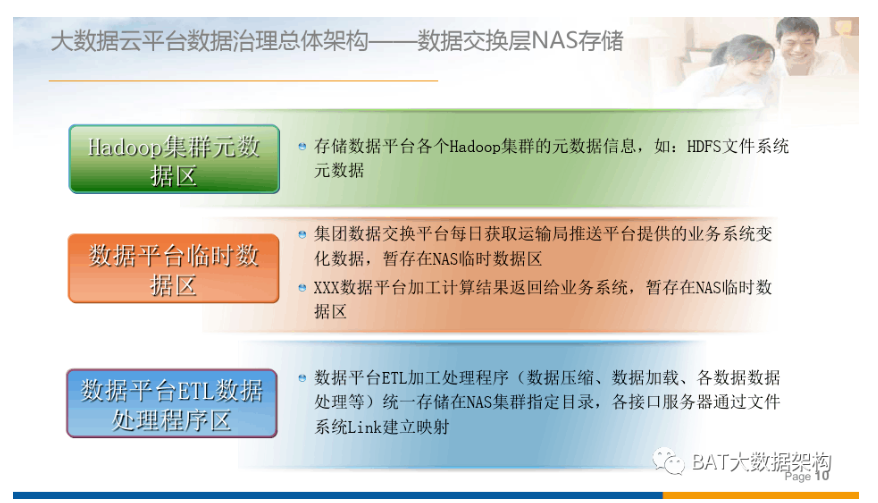 大数据云平台数据治理总体架构——数据交换层NAS存储

Hadoop集群元数据区

存储数据平台各个Hadoop集群的元数据信息，如：HDFS文件系统元数据

数据平台临时数据区

集团数据交换平台每日获取运输局推送平台提供的业务系统变化数据，暂存在NAS临时数据区

XXX数据平台加工计算结果返回给业务系统，暂存在NAS临时数据区

数据平台ETL数据处理程序区

数据平台ETL加工处理程序（数据压缩、数据加载、各数据数据处理等）统一存储在NAS集群指定目录，各接口服务器通过文件系统Link建立映射

BAT大数据架构

Page 10